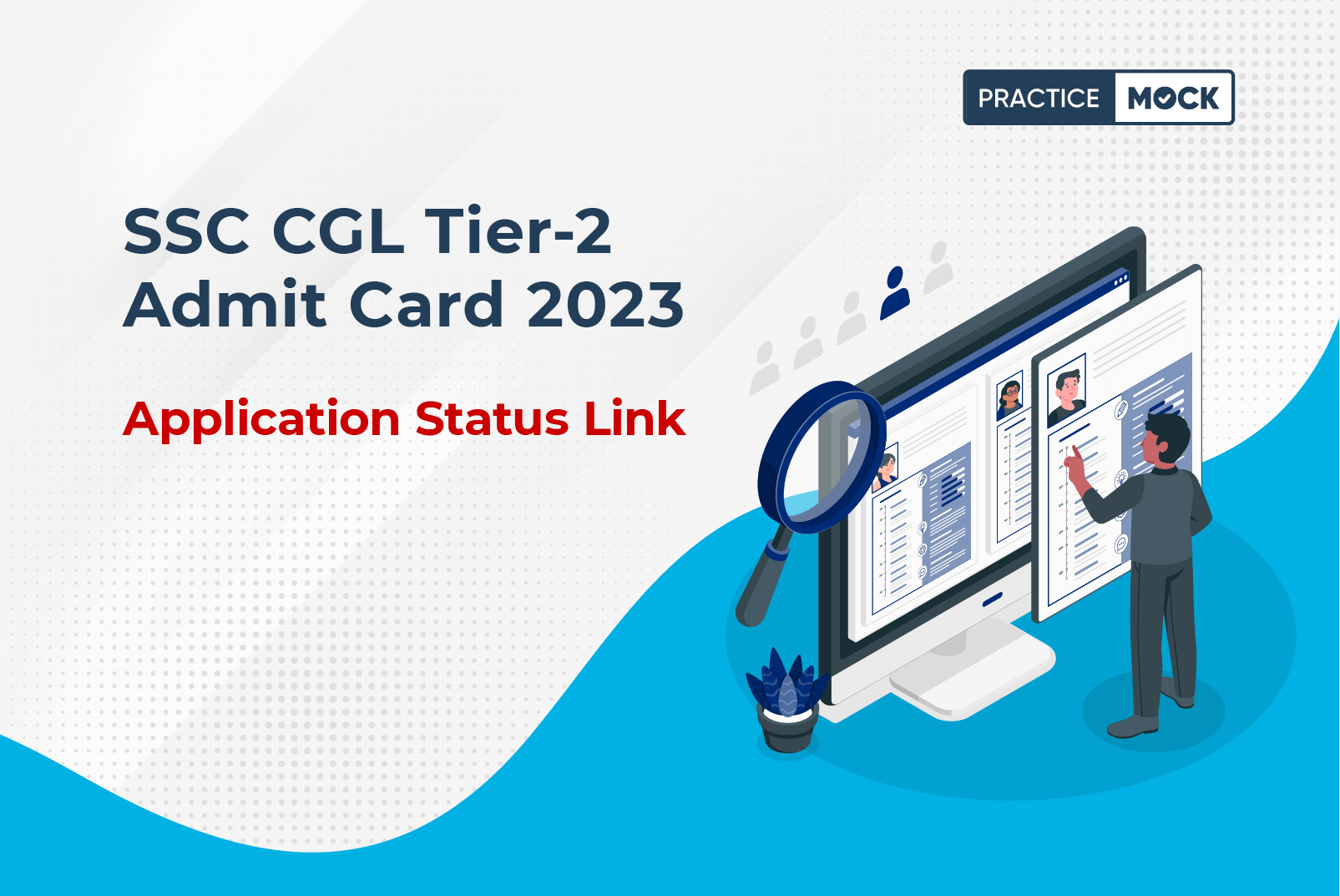 PRACTICE MOCK

SSC CGL Tier-2 Admit Card 2023

Application Status Link